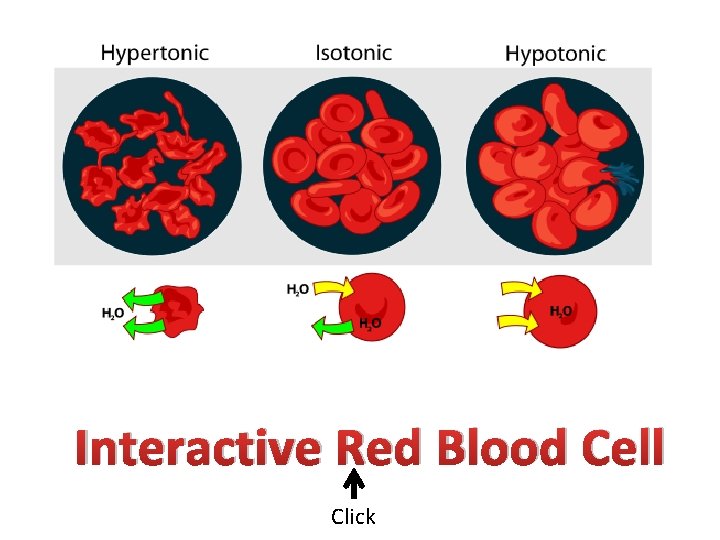 Hypertonic

Isotonic

Hypotonic

$H_2O$

$H_2O$

$H_2O$

$H_2O$

Interactive Red Blood Cell

Click